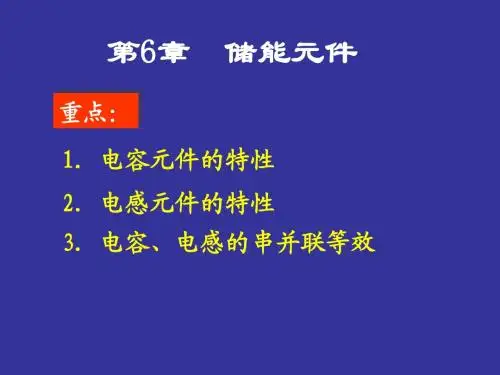 第6章　储能元件

重点:

1. 电容元件的特性

2. 电感元件的特性

3. 电容、电感的串并联等效